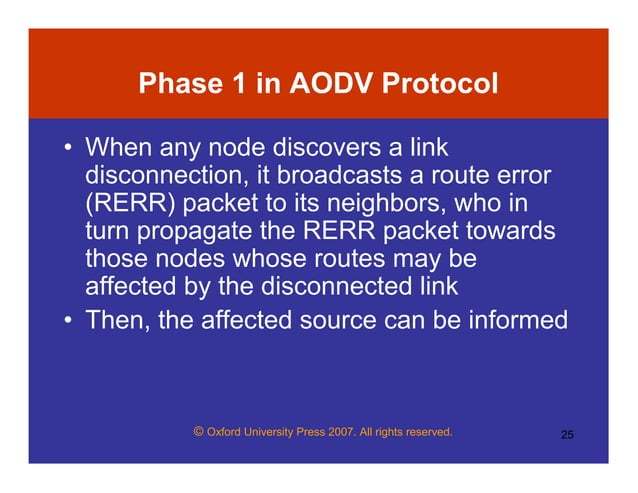 Phase 1 in AODV Protocol

• When any node discovers a link disconnection, it broadcasts a route error (RERR) packet to its neighbors, who in turn propagate the RERR packet towards those nodes whose routes may be affected by the disconnected link
• Then, the affected source can be informed

© Oxford University Press 2007. All rights reserved.

25